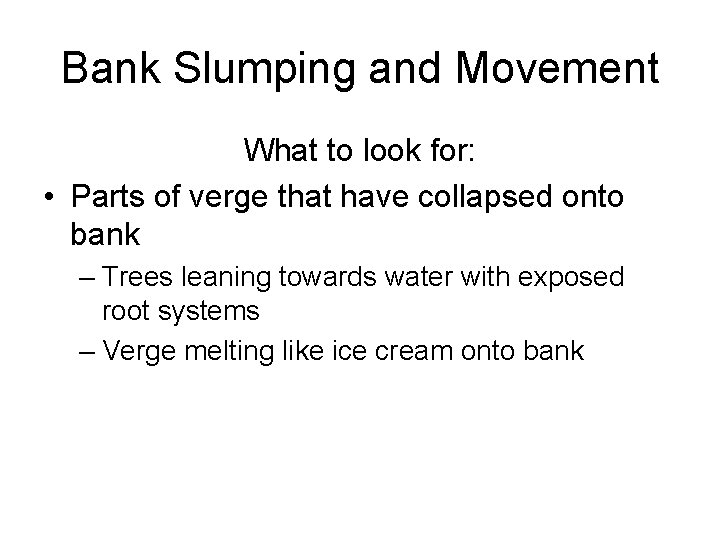 Bank Slumping and Movement

What to look for:

• Parts of verge that have collapsed onto bank

– Trees leaning towards water with exposed root systems

– Verge melting like ice cream onto bank